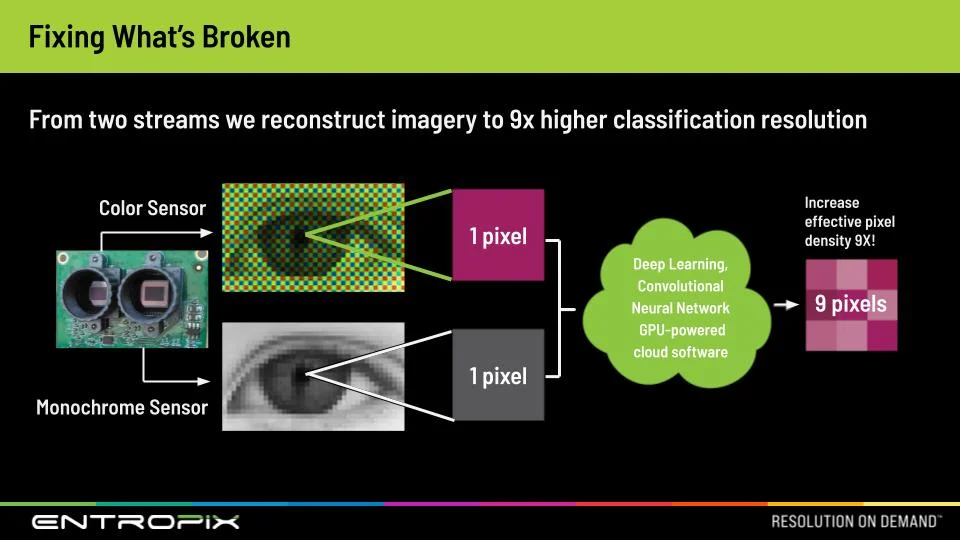 Fixing What's Broken

From two streams we reconstruct imagery to 9x higher classification resolution

Color Sensor

Monochrome Sensor

1 pixel

1 pixel

Deep Learning, Convolutional Neural Network GPU-powered cloud software

Increase effective pixel density 9X!

9 pixels

ENTROPIX

RESOLUTION ON DEMAND™